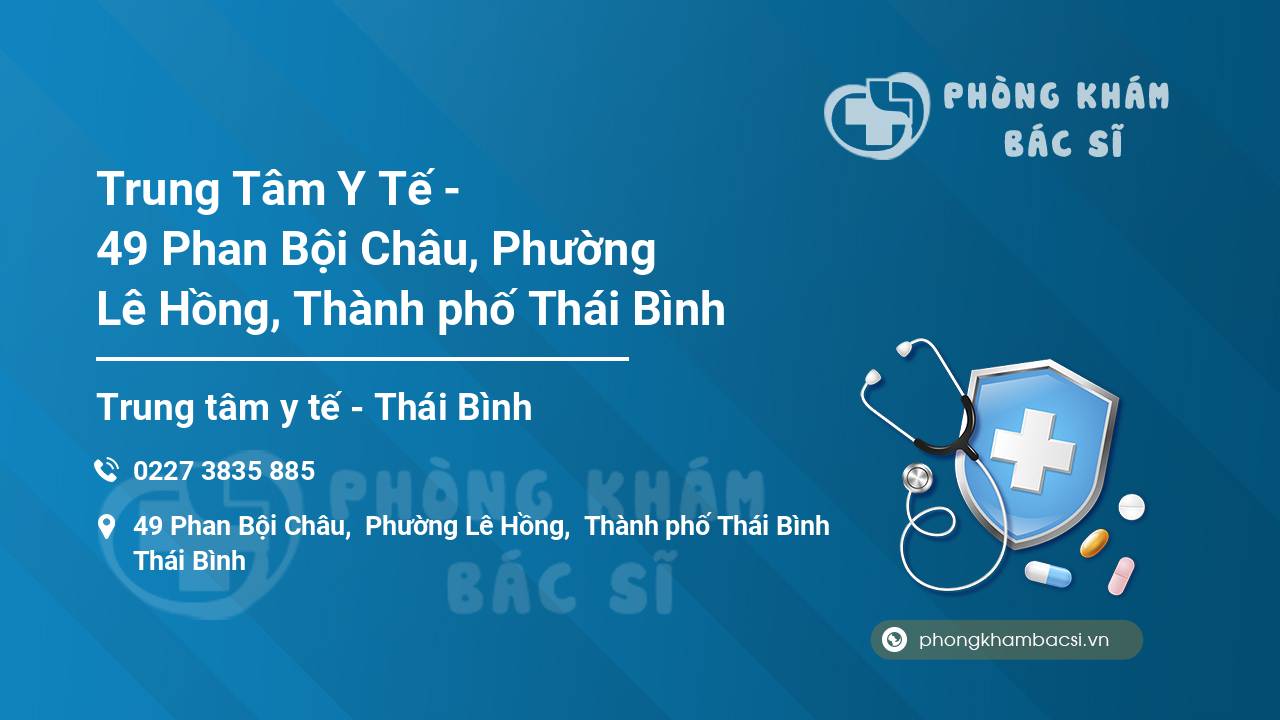 PHÒNG KHÁM
BÁC SĨ

Trung Tâm Y Tế -
49 Phan Bội Châu, Phường
Lê Hồng, Thành phố Thái Bình

Trung tâm y tế - Thái Bình

0227 3835 885

49 Phan Bội Châu, Phường Lê Hồng, Thành phố Thái Bình
Thái Bình

PHÒNG KHÁM
BÁC SĨ

phongkhambacsi.vn